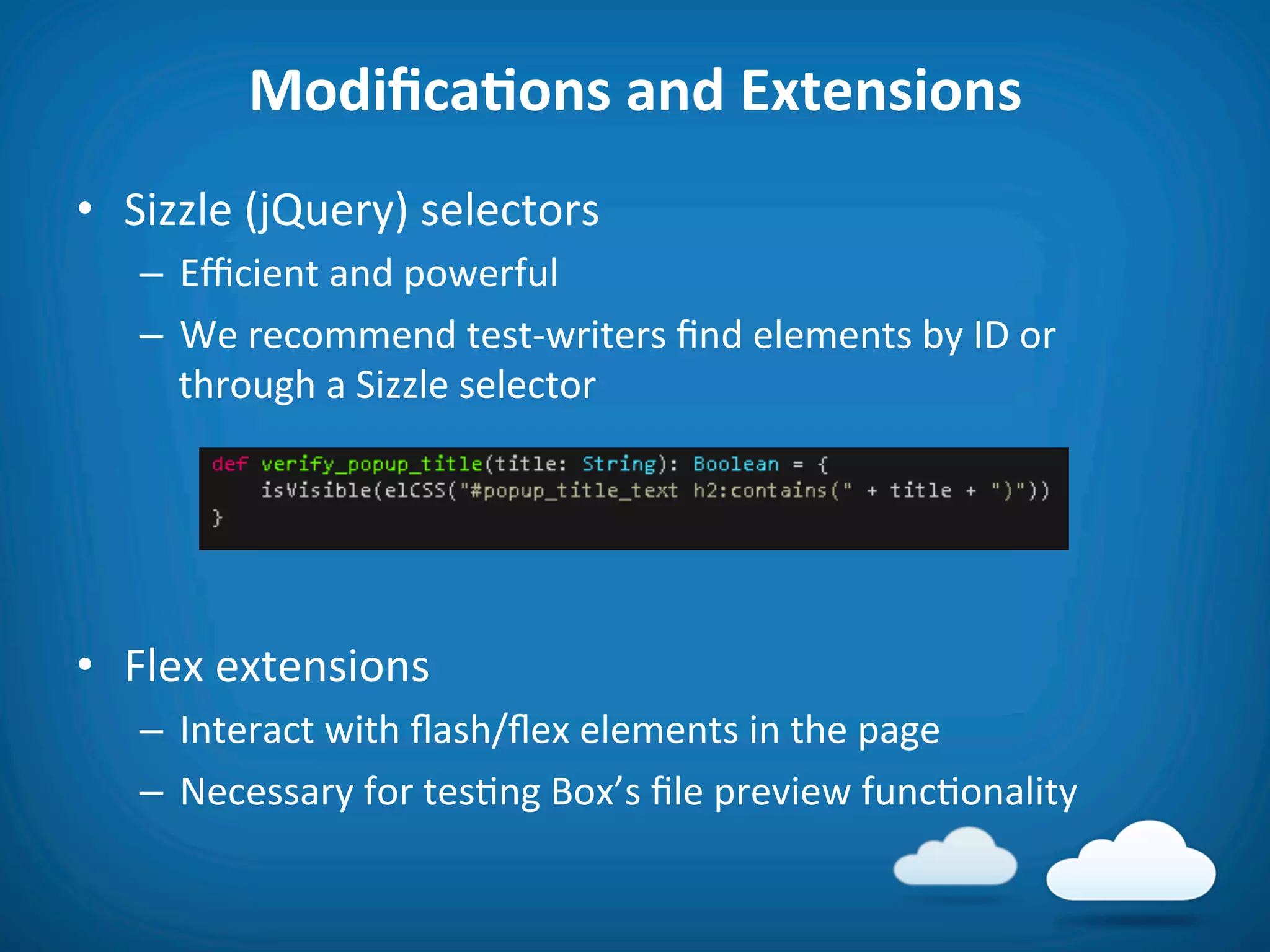 Modifications and Extensions

• Sizzle (jQuery) selectors
– Efficient and powerful
– We recommend test-writers find elements by ID or through a Sizzle selector

def verify_popup_title(title: String): Boolean = {
    isVisible(elCSS("#popup_title_text h2:contains(" + title + ")"))
}

• Flex extensions
– Interact with flash/flex elements in the page
– Necessary for testing Box's file preview functionality